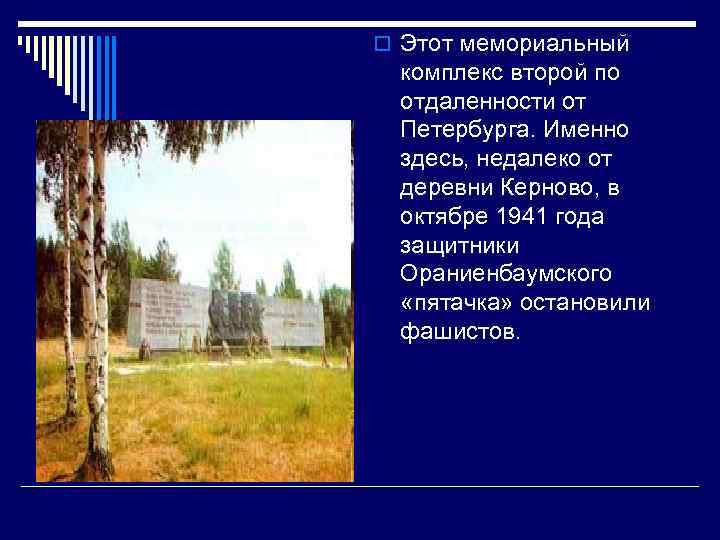 Этот мемориальный комплекс второй по отдаленности от Петербурга. Именно здесь, недалеко от деревни Керново, в октябре 1941 года защитники Ораниенбаумского «пятачка» остановили фашистов.